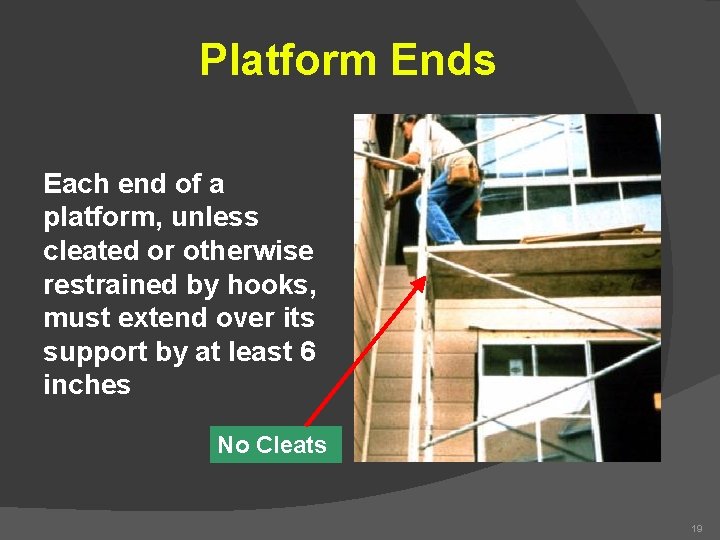 Platform Ends

Each end of a platform, unless cleated or otherwise restrained by hooks, must extend over its support by at least 6 inches

No Cleats

19